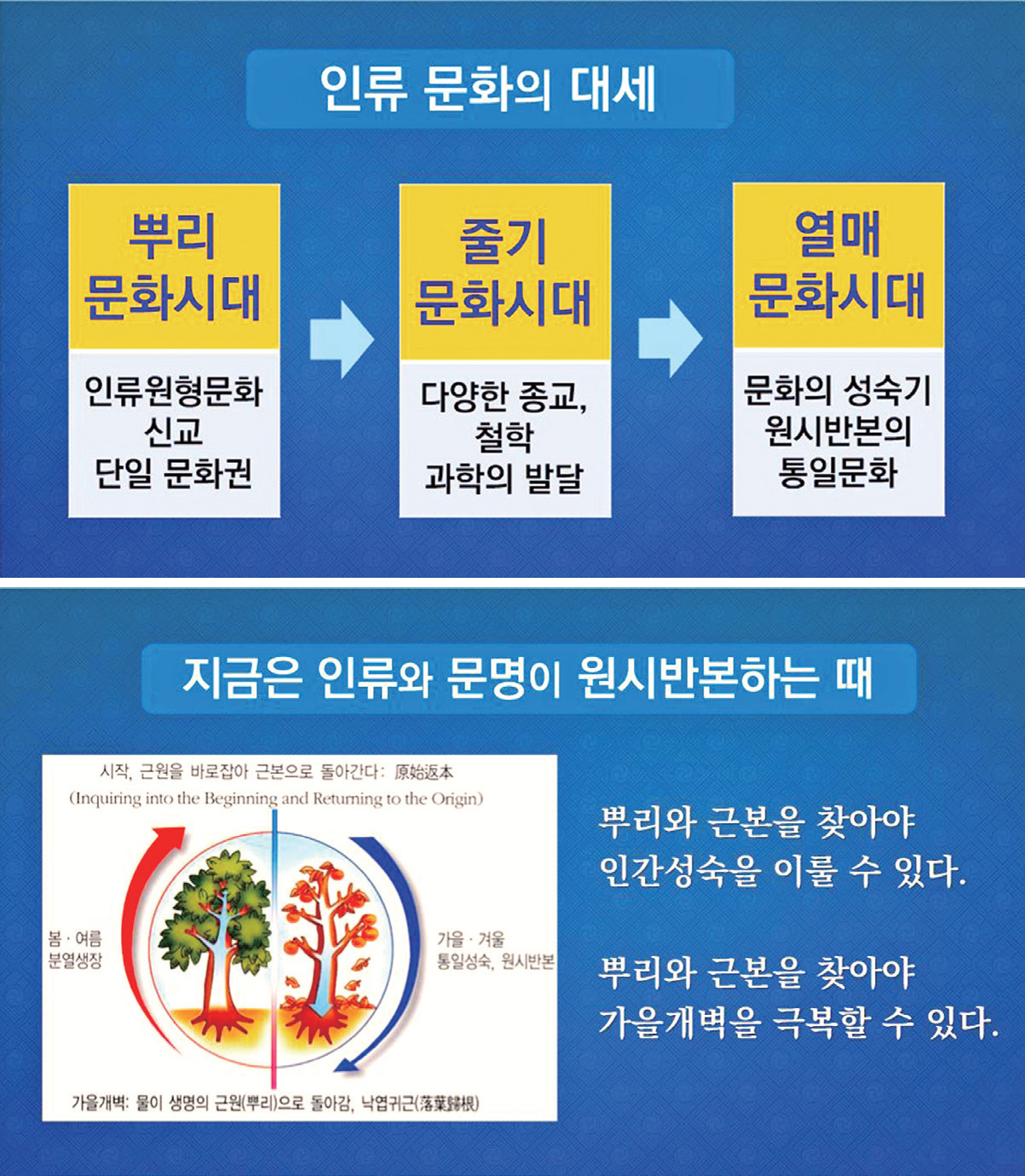 인류 문화의 대세

뿌리 문화시대

인류원형문화
신교
단일 문화권

줄기 문화시대

다양한 종교, 철학
과학의 발달

열매 문화시대

문화의 성숙기
원시반본의
통일문화

지금은 인류와 문명이 원시반본하는 때

시작, 근원을 바로잡아 근본으로 돌아간다: 原始返本
(Inquiring into the Beginning and Returning to the Origin)

봄 · 여름
분열생장

가을 · 겨울
통일성숙, 원시반본

가을개벽: 물이 생명의 근원(뿌리)으로 돌아감, 낙엽귀근(落葉歸根)

뿌리와 근본을 찾아야
인간성숙을 이룰 수 있다.

뿌리와 근본을 찾아야
가을개벽을 극복할 수 있다.